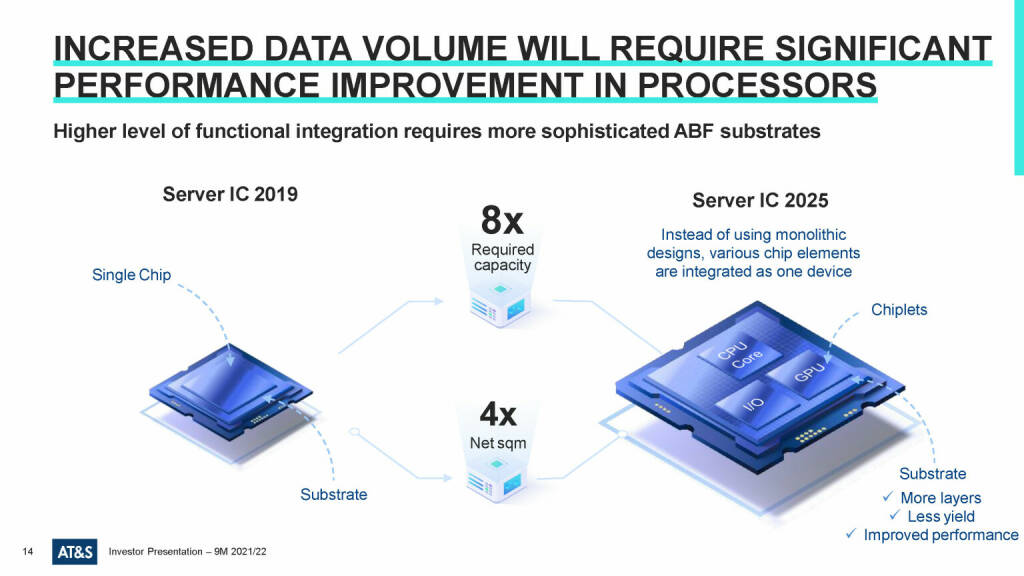 INCREASED DATA VOLUME WILL REQUIRE SIGNIFICANT PERFORMANCE IMPROVEMENT IN PROCESSORS

Higher level of functional integration requires more sophisticated ABF substrates

Server IC 2019

Single Chip

Substrate

8x
Required capacity

4x
Net sqm

Server IC 2025

Instead of using monolithic designs, various chip elements are integrated as one device

Chiplets

CPU Core

GPU

I/O

Substrate
✓ More layers
✓ Less yield
✓ Improved performance

14 AT&S Investor Presentation – 9M 2021/22